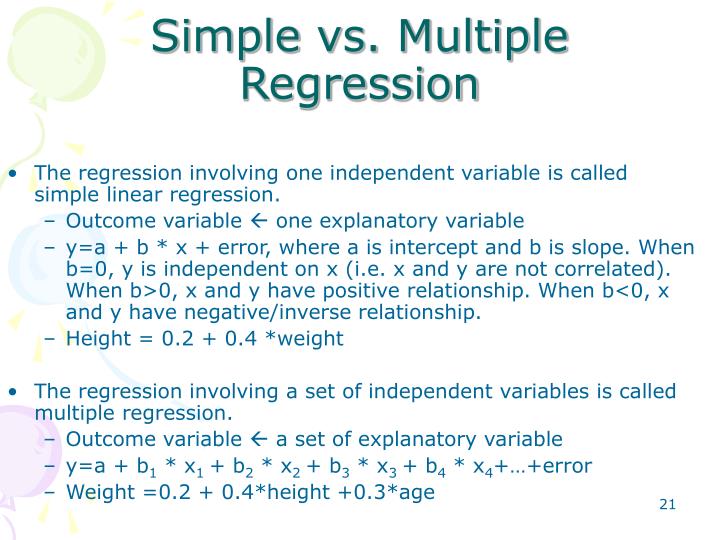 Simple vs. Multiple Regression

• The regression involving one independent variable is called simple linear regression.
– Outcome variable ← one explanatory variable
– y=a + b * x + error, where a is intercept and b is slope. When b=0, y is independent on x (i.e. x and y are not correlated). When b>0, x and y have positive relationship. When b<0, x and y have negative/inverse relationship.
– Height = 0.2 + 0.4 *weight

• The regression involving a set of independent variables is called multiple regression.
– Outcome variable ← a set of explanatory variable
– y=a + $b_1$ * $x_1$ + $b_2$ * $x_2$ + $b_3$ * $x_3$ + $b_4$ * $x_4$+…+error
– Weight =0.2 + 0.4*height +0.3*age

21